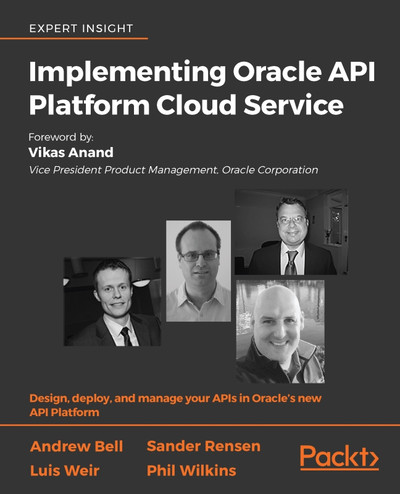 EXPERT INSIGHT

Implementing Oracle API Platform Cloud Service

Foreword by:
Vikas Anand
Vice President Product Management, Oracle Corporation

Design, deploy, and manage your APIs in Oracle's new API Platform

Andrew Bell
Luis Weir

Sander Rensen
Phil Wilkins

Packt>